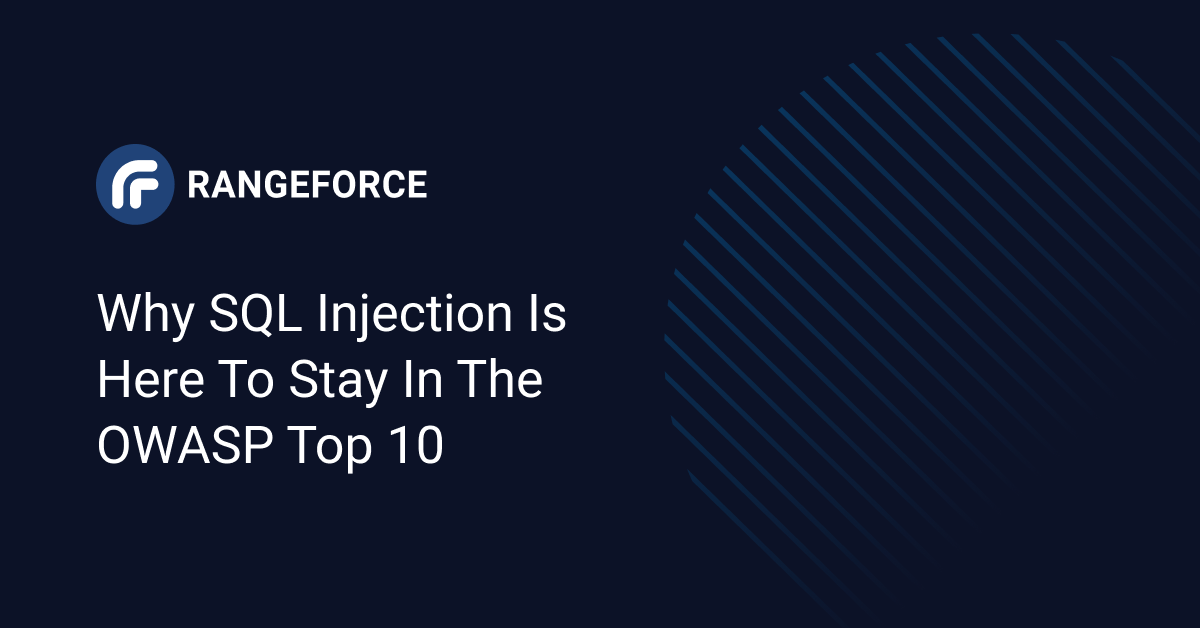 RANGEFORCE

Why SQL Injection Is Here To Stay In The OWASP Top 10